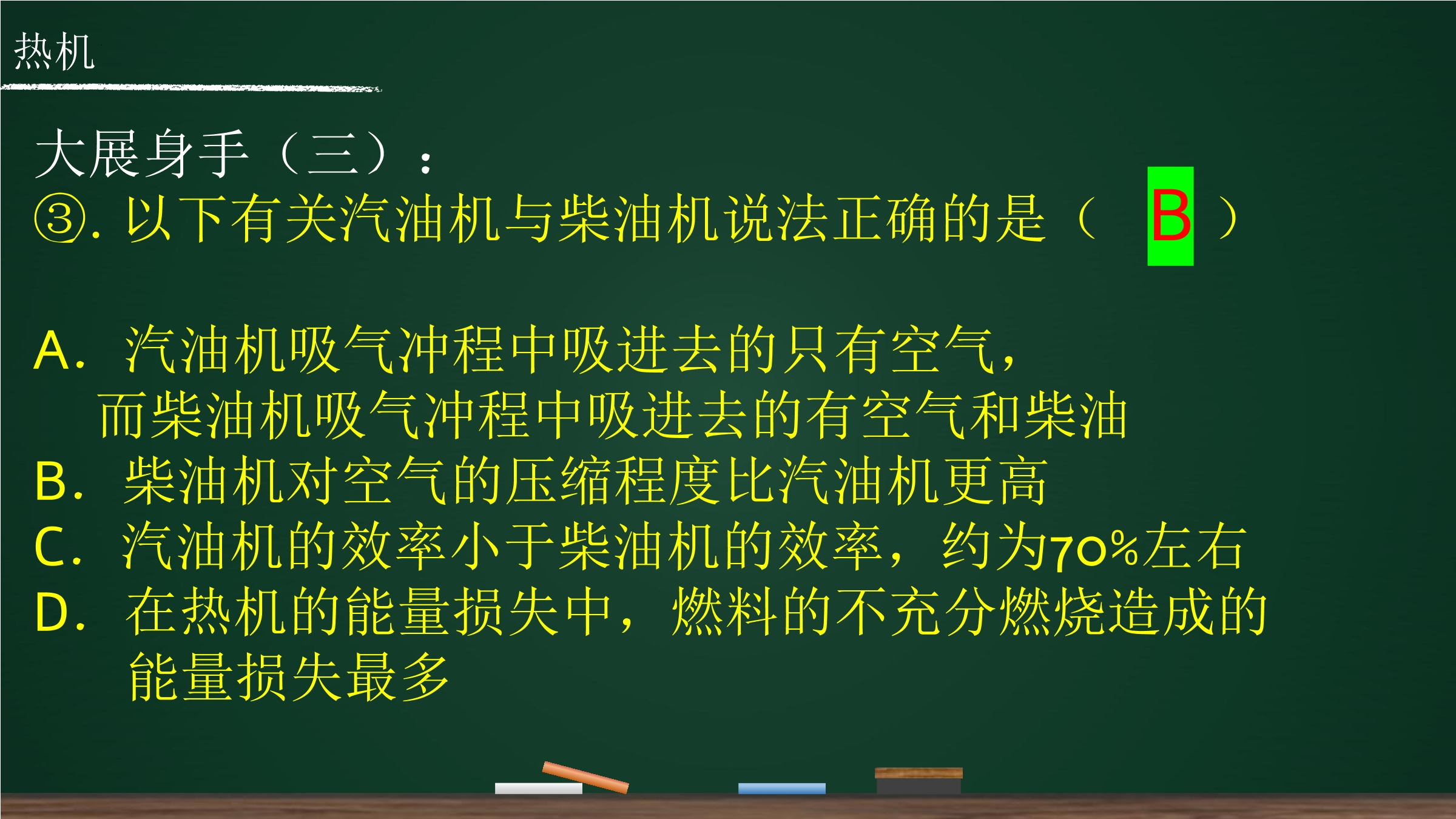 热机

大展身手（三）：
③. 以下有关汽油机与柴油机说法正确的是（ B ）

A. 汽油机吸气冲程中吸进去的只有空气，而柴油机吸气冲程中吸进去的有空气和柴油
B. 柴油机对空气的压缩程度比汽油机更高
C. 汽油机的效率小于柴油机的效率，约为70%左右
D. 在热机的能量损失中，燃料的不充分燃烧造成的能量损失最多